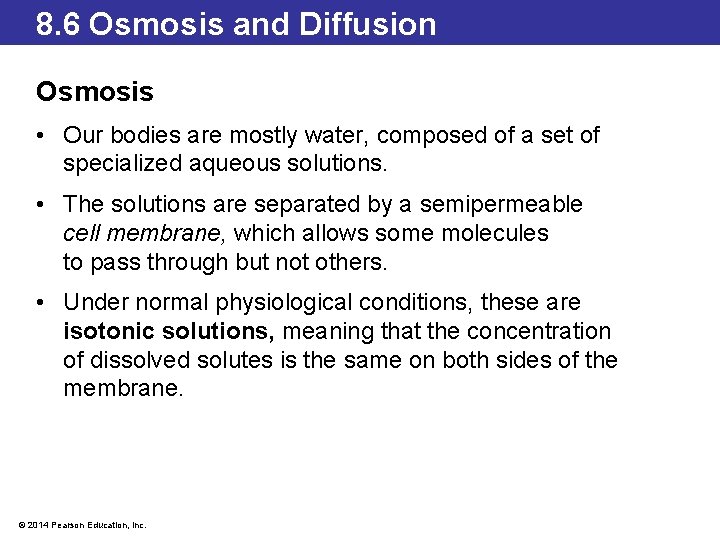 8.6 Osmosis and Diffusion

Osmosis

• Our bodies are mostly water, composed of a set of specialized aqueous solutions.

• The solutions are separated by a semipermeable cell membrane, which allows some molecules to pass through but not others.

• Under normal physiological conditions, these are isotonic solutions, meaning that the concentration of dissolved solutes is the same on both sides of the membrane.

© 2014 Pearson Education, Inc.